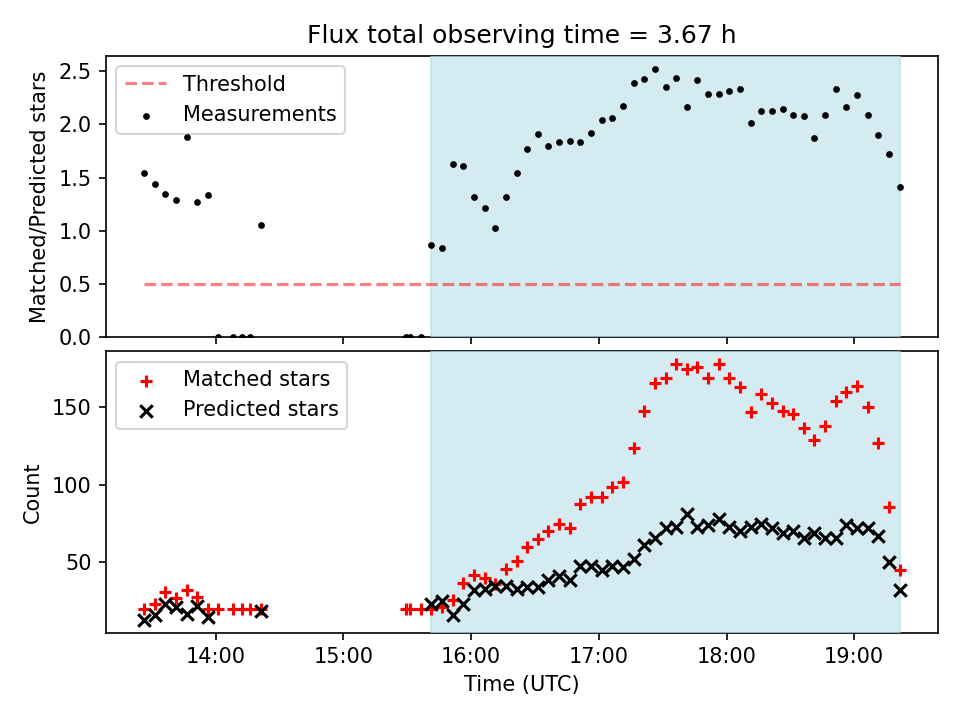 Flux total observing time = 3.67 h

Threshold
Measurements

Matched/Predicted stars

2.5
2.0
1.5
1.0
0.5
0.0

Matched stars
Predicted stars

Count

150
100
50

14:00
15:00
16:00
17:00
18:00
19:00

Time (UTC)